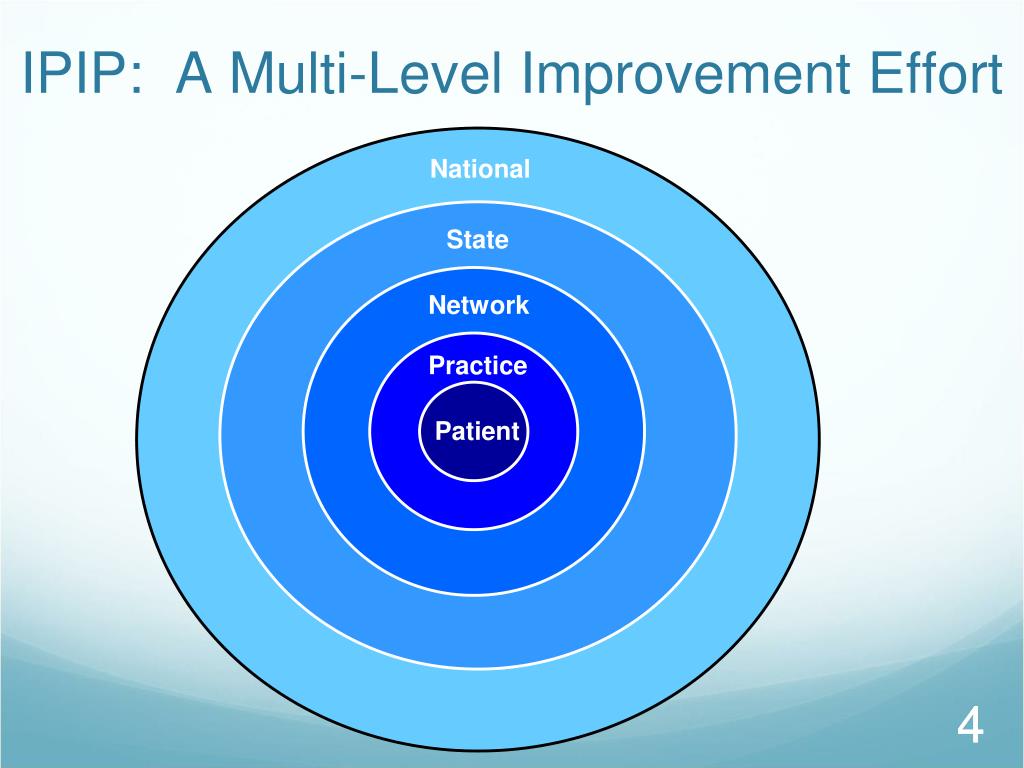 IPIP: A Multi-Level Improvement Effort

National

State

Network

Practice

Patient

4